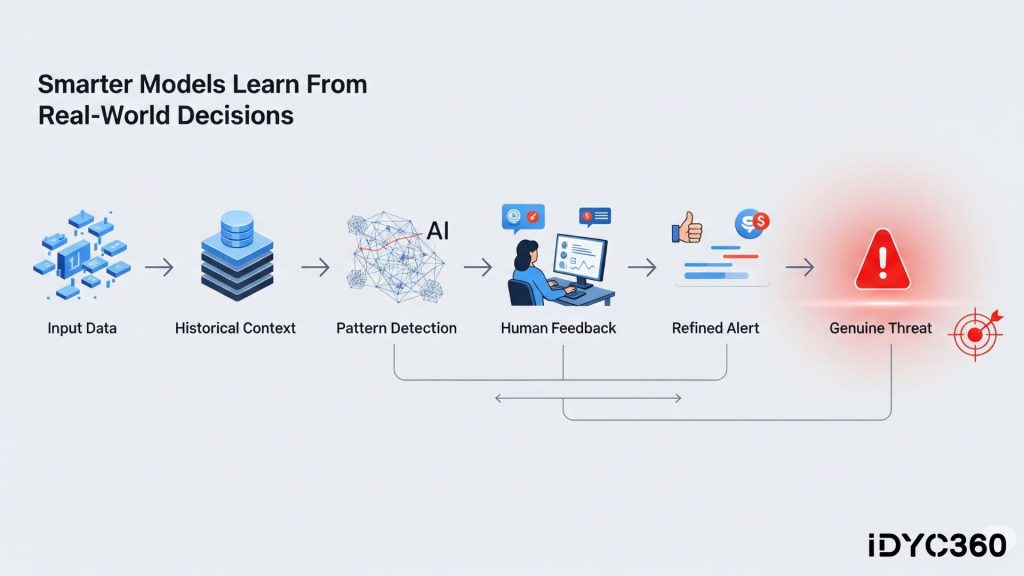 Smarter Models Learn From Real-World Decisions

AI

Input Data

Historical Context

Pattern Detection

Human Feedback

Refined Alert

Genuine Threat

iDYC360